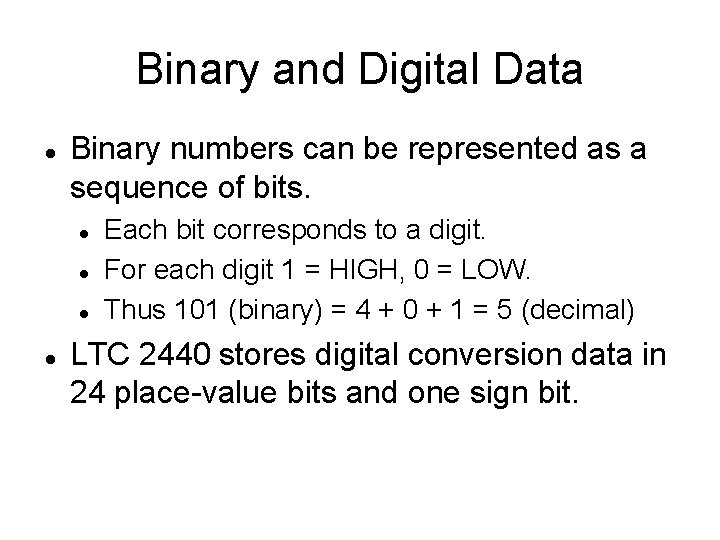 Binary and Digital Data

- Binary numbers can be represented as a sequence of bits.
  - Each bit corresponds to a digit.
  - For each digit 1 = HIGH, 0 = LOW.
  - Thus 101 (binary) = 4 + 0 + 1 = 5 (decimal)
- LTC 2440 stores digital conversion data in 24 place-value bits and one sign bit.